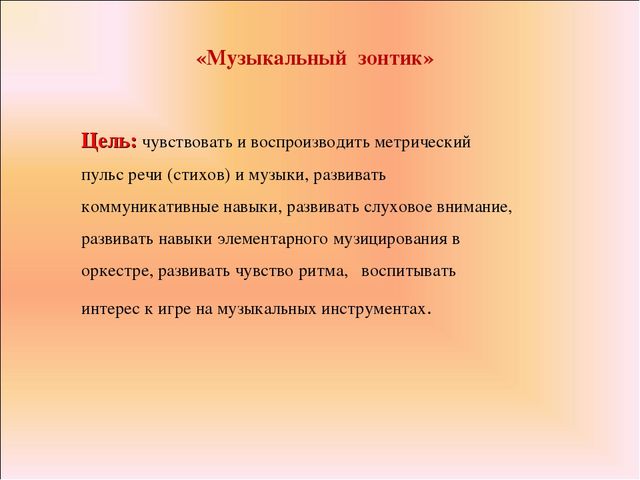 «Музыкальный зонтик»

Цель: чувствовать и воспроизводить метрический пульс речи (стихов) и музыки, развивать коммуникативные навыки, развивать слуховое внимание, развивать навыки элементарного музицирования в оркестре, развивать чувство ритма, воспитывать интерес к игре на музыкальных инструментах.